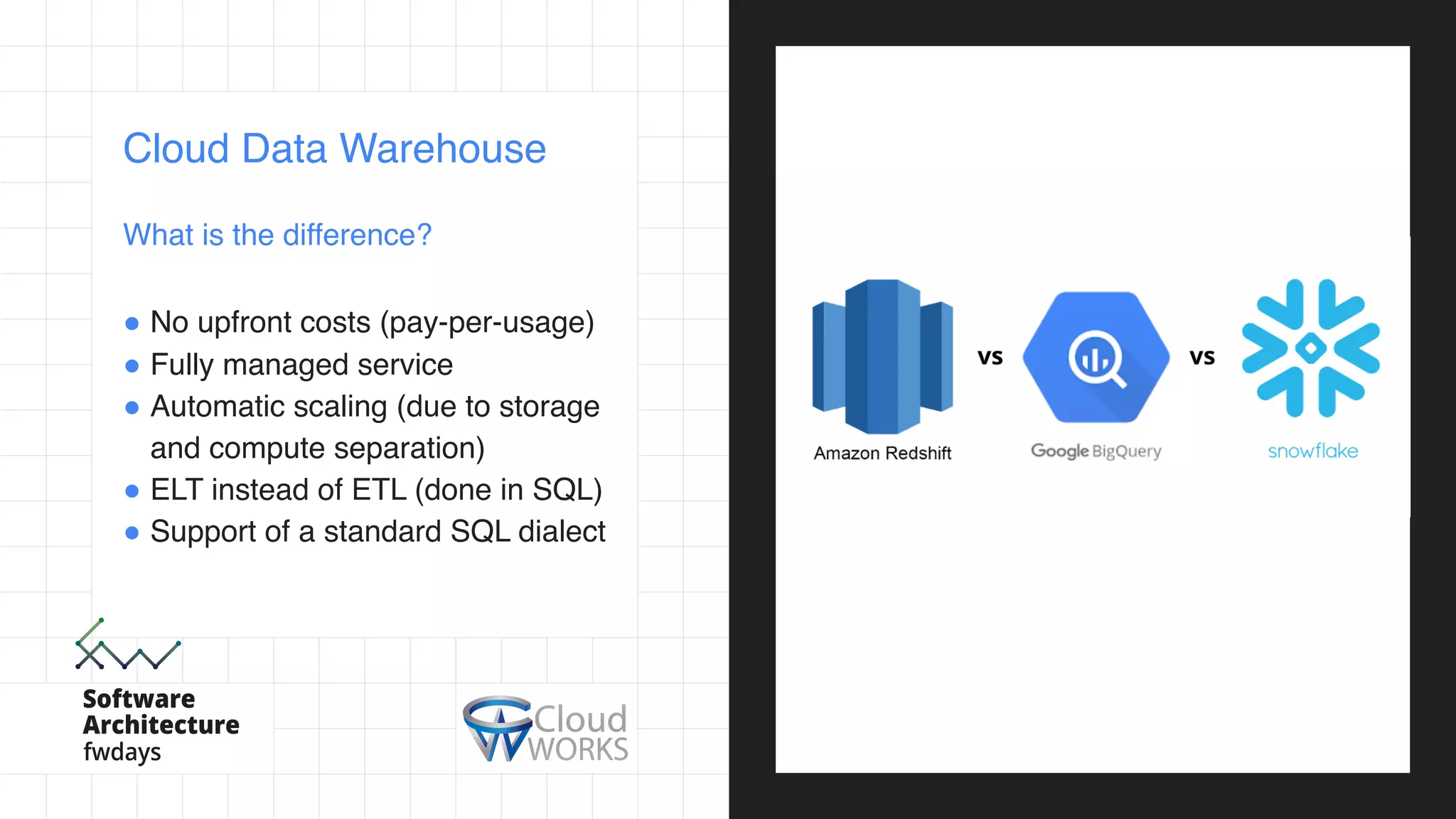 Cloud Data Warehouse

What is the difference?

- No upfront costs (pay-per-usage)
- Fully managed service
- Automatic scaling (due to storage and compute separation)
- ELT instead of ETL (done in SQL)
- Support of a standard SQL dialect

Software Architecture fwdays

Cloud WORKS

Amazon Redshift vs Google BigQuery vs snowflake